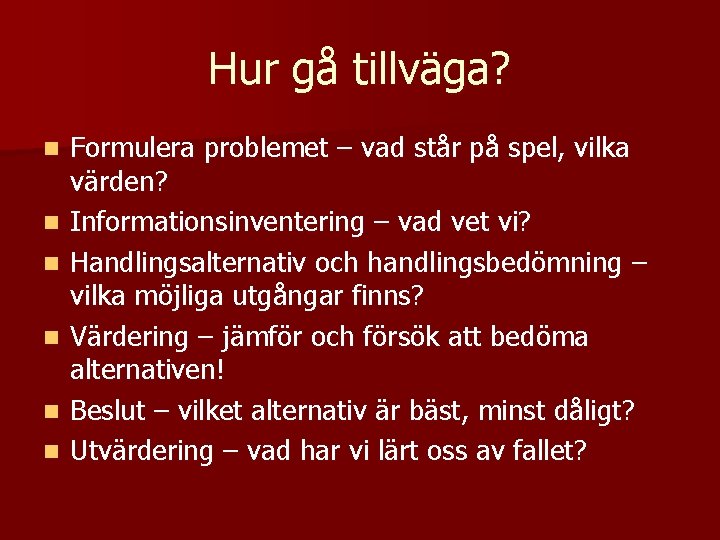 Hur gå tillväga?

- Formulera problemet – vad står på spel, vilka värden?
- Informationsinventering – vad vet vi?
- Handlingsalternativ och handlingsbedömning – vilka möjliga utgångar finns?
- Värdering – jämför och försök att bedöma alternativen!
- Beslut – vilket alternativ är bäst, minst dåligt?
- Utvärdering – vad har vi lärt oss av fallet?